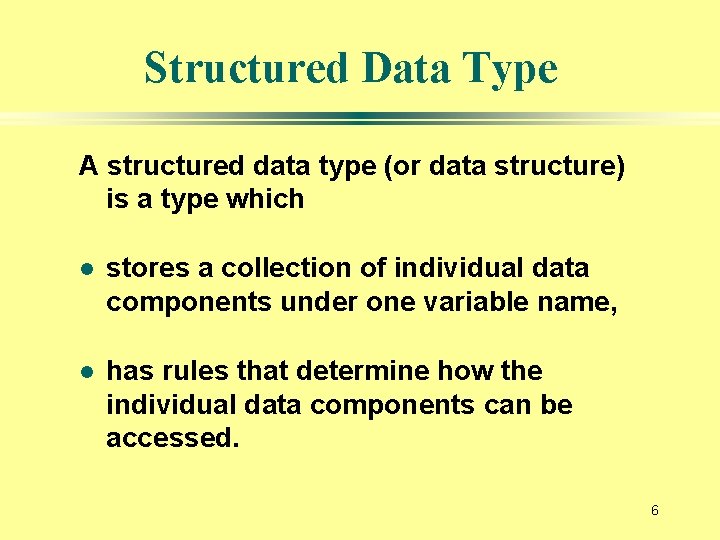 Structured Data Type

A structured data type (or data structure) is a type which

- stores a collection of individual data components under one variable name,

- has rules that determine how the individual data components can be accessed.

6